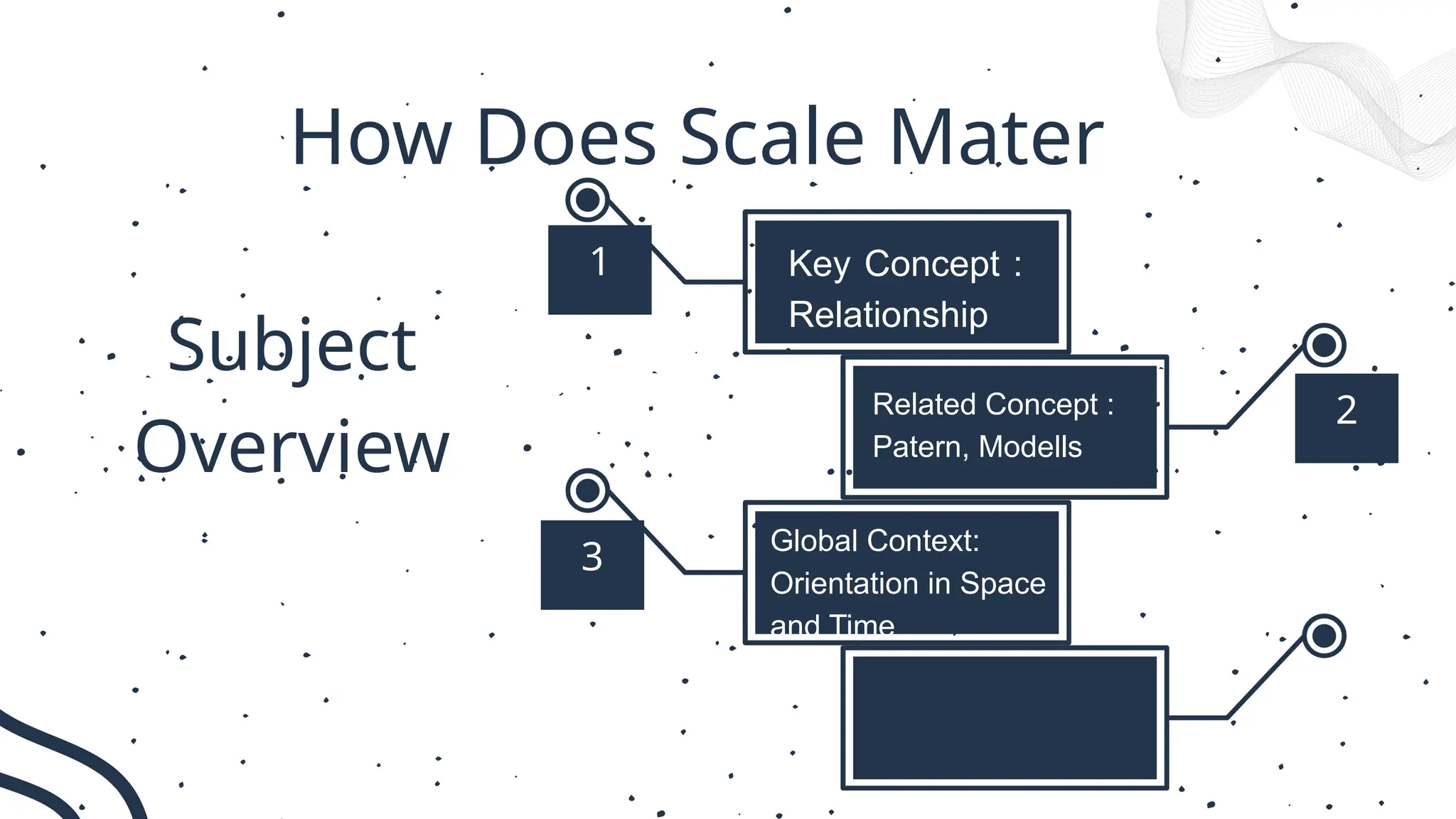 How Does Scale Mater

Subject Overview

1

Key Concept : Relationship

Related Concept : Patern, Modells

2

3

Global Context: Orientation in Space and Time